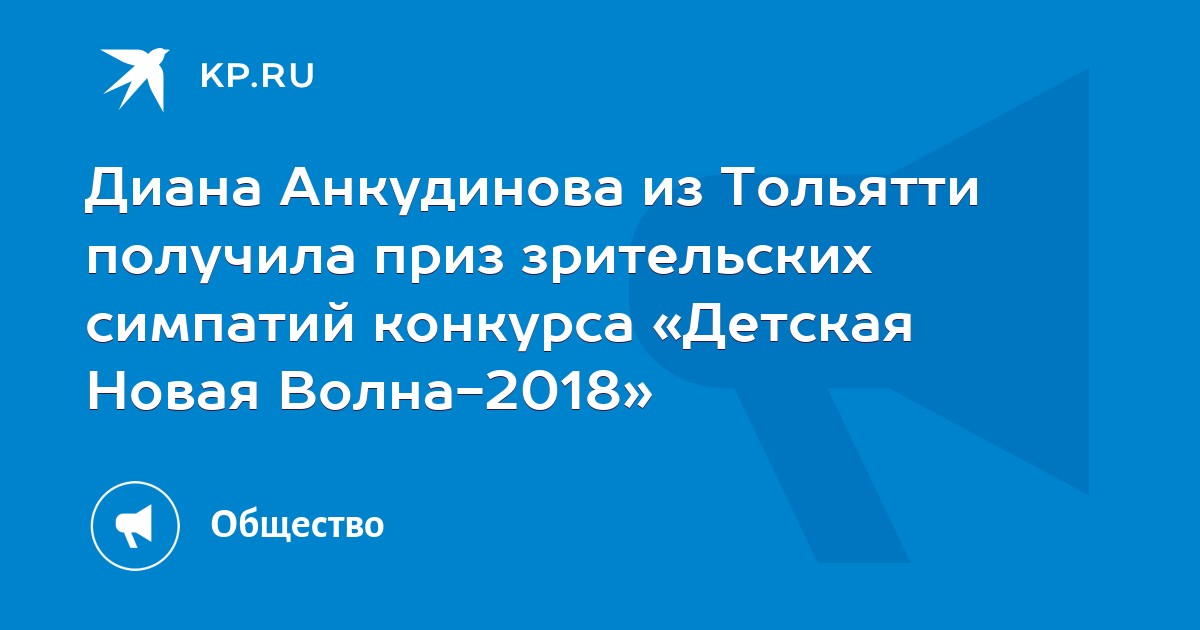 KP.RU

Диана Анкудинова из Тольятти получила приз зрительских симпатий конкурса «Детская Новая Волна-2018»

Общество